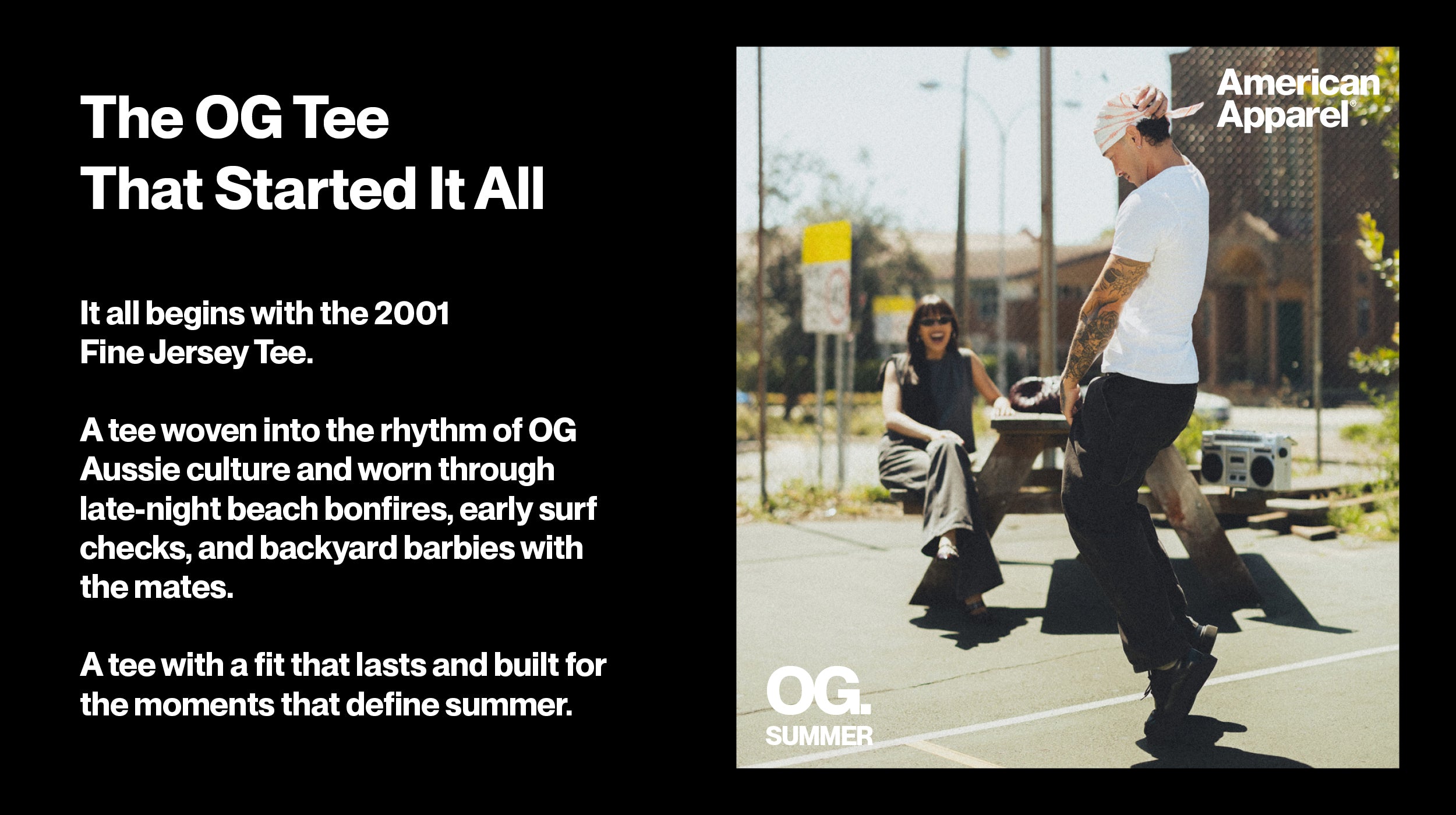 The OG Tee
That Started It All

It all begins with the 2001 Fine Jersey Tee.

A tee woven into the rhythm of OG Aussie culture and worn through late-night beach bonfires, early surf checks, and backyard barbies with the mates.

A tee with a fit that lasts and built for the moments that define summer.

American
Apparel®

OG.
SUMMER